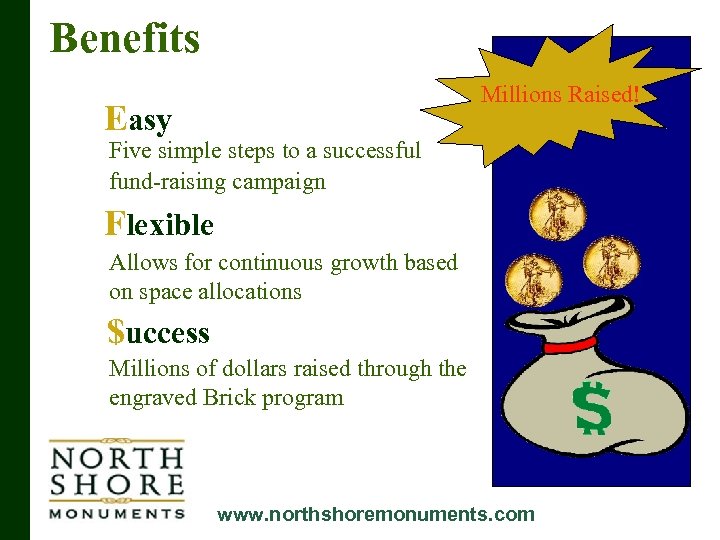 Benefits

Easy
Five simple steps to a successful fund-raising campaign

Flexible
Allows for continuous growth based on space allocations

$uccess
Millions of dollars raised through the engraved Brick program

Millions Raised!

$

NORTH SHORE MONUMENTS

www.northshoremonuments.com